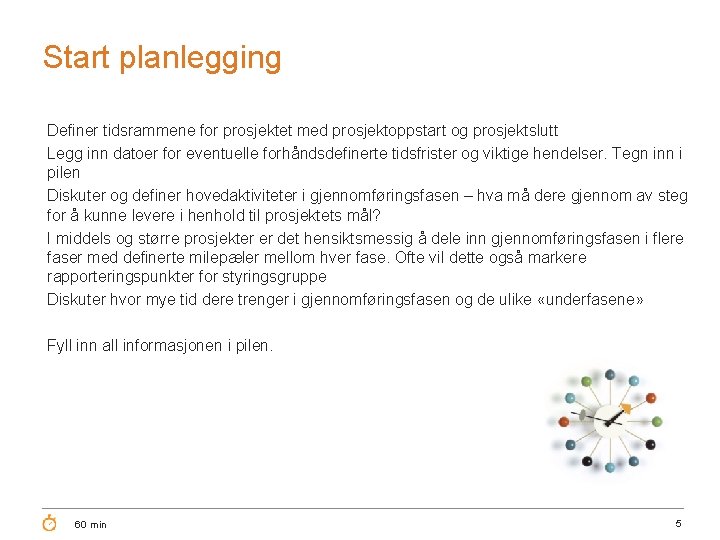 Start planlegging

Definer tidsrammene for prosjektet med prosjektoppstart og prosjektslutt

Legg inn datoer for eventuelle forhåndsdefinerte tidsfrister og viktige hendelser. Tegn inn i pilen

Diskuter og definer hovedaktiviteter i gjennomføringsfasen – hva må dere gjennom av steg for å kunne levere i henhold til prosjektets mål?

I middels og større prosjekter er det hensiktsmessig å dele inn gjennomføringsfasen i flere faser med definerte milepæler mellom hver fase. Ofte vil dette også markere rapporteringspunkter for styringsgruppe

Diskuter hvor mye tid dere trenger i gjennomføringsfasen og de ulike «underfasene»

Fyll inn all informasjonen i pilen.

60 min

5